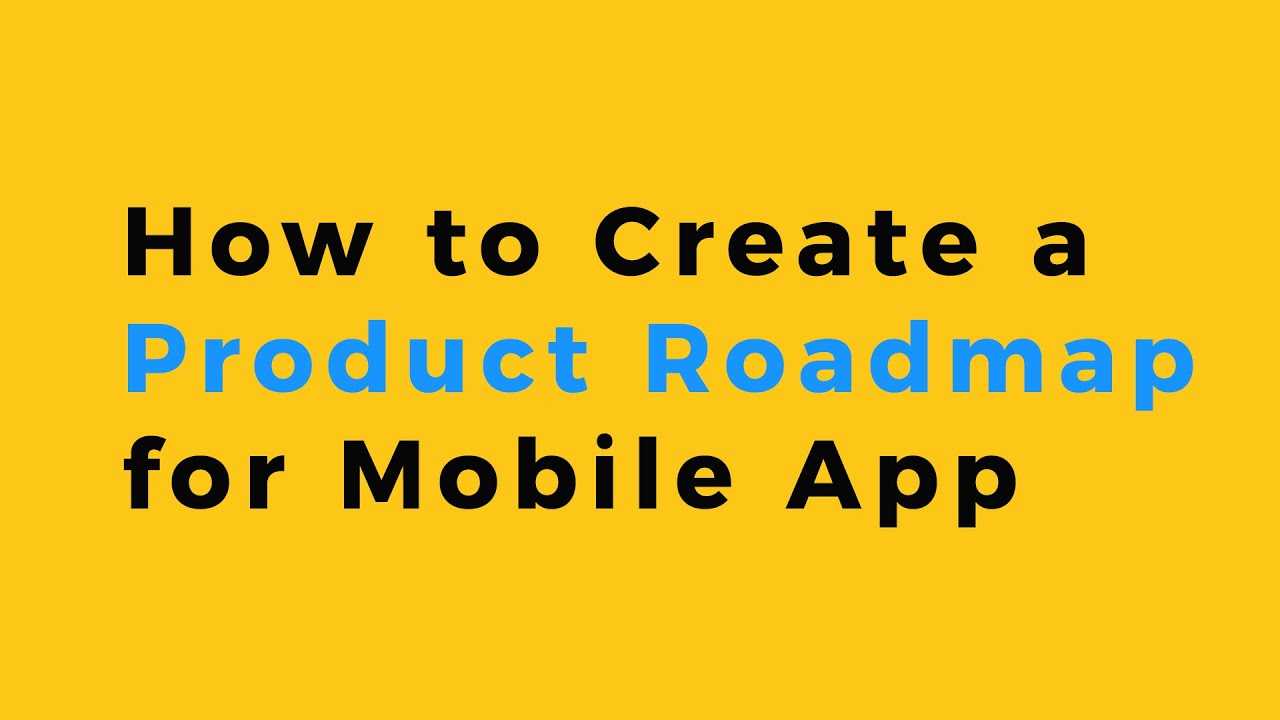 How to Create a Product Roadmap for Mobile App